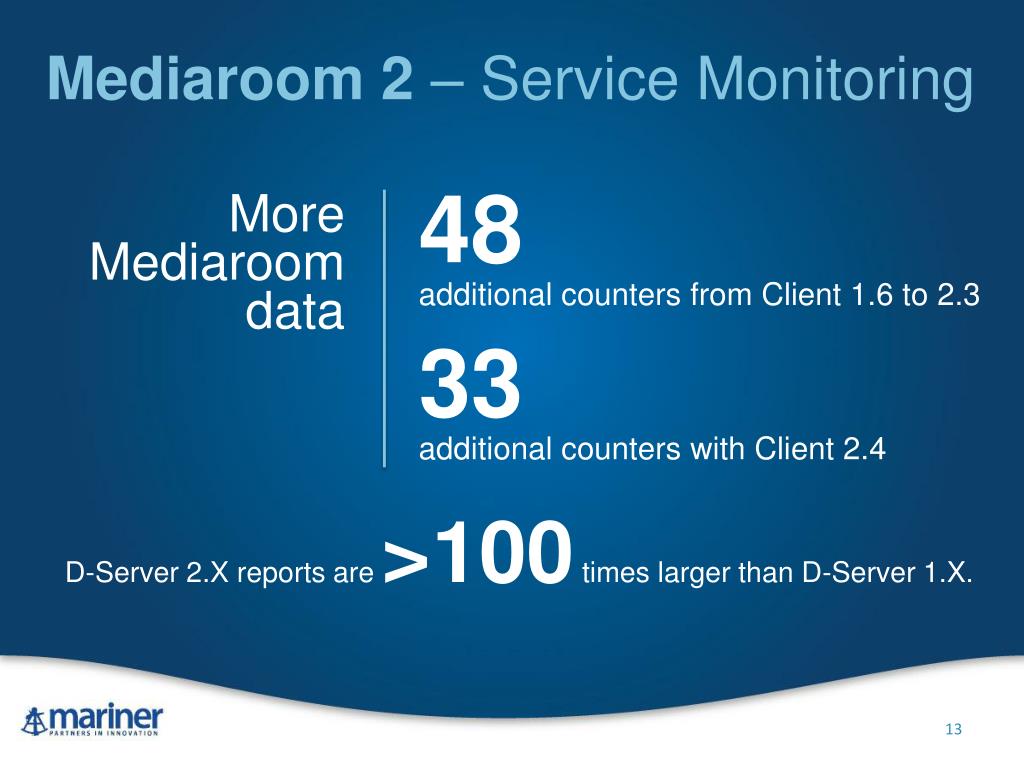 Mediaroom 2 – Service Monitoring

More Mediaroom data

48
additional counters from Client 1.6 to 2.3

33
additional counters with Client 2.4

D-Server 2.X reports are >100 times larger than D-Server 1.X.

mariner
PARTNERS IN INNOVATION

13